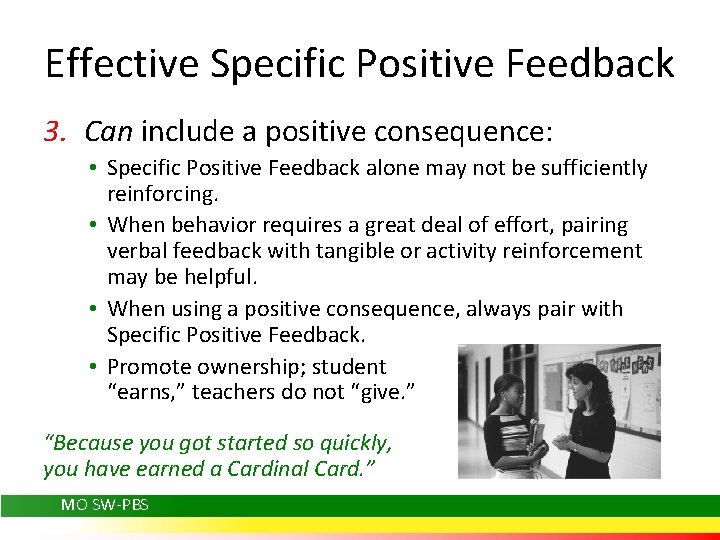 Effective Specific Positive Feedback

3. Can include a positive consequence:

• Specific Positive Feedback alone may not be sufficiently reinforcing.

• When behavior requires a great deal of effort, pairing verbal feedback with tangible or activity reinforcement may be helpful.

• When using a positive consequence, always pair with Specific Positive Feedback.

• Promote ownership; student "earns," teachers do not "give."

"Because you got started so quickly, you have earned a Cardinal Card."

MO SW-PBS